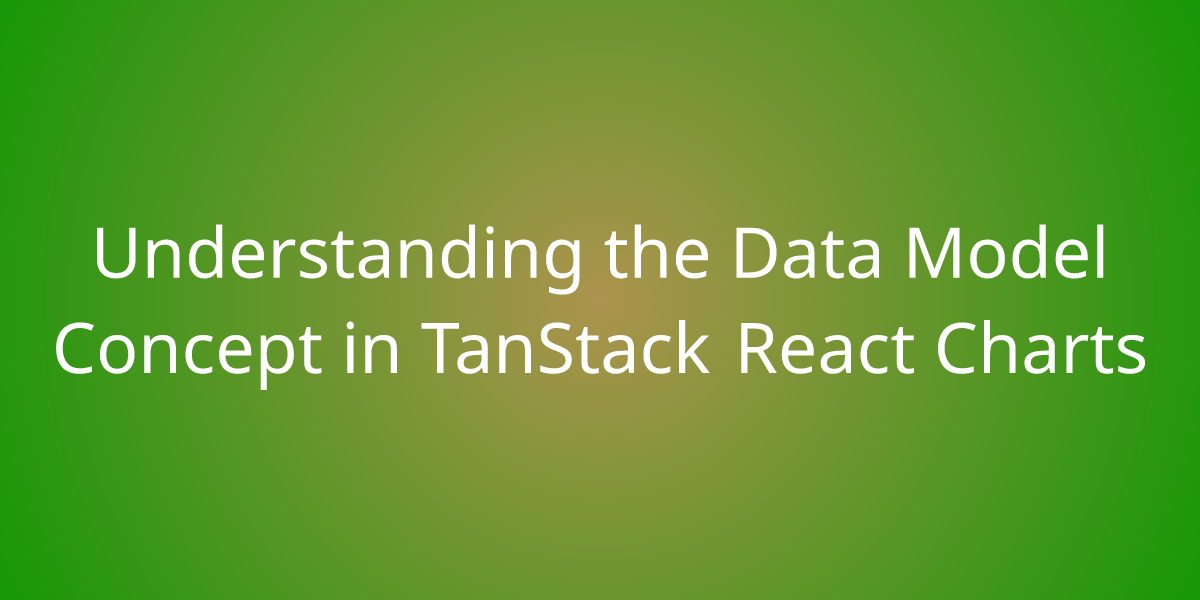 Understanding the Data Model Concept in TanStack React Charts